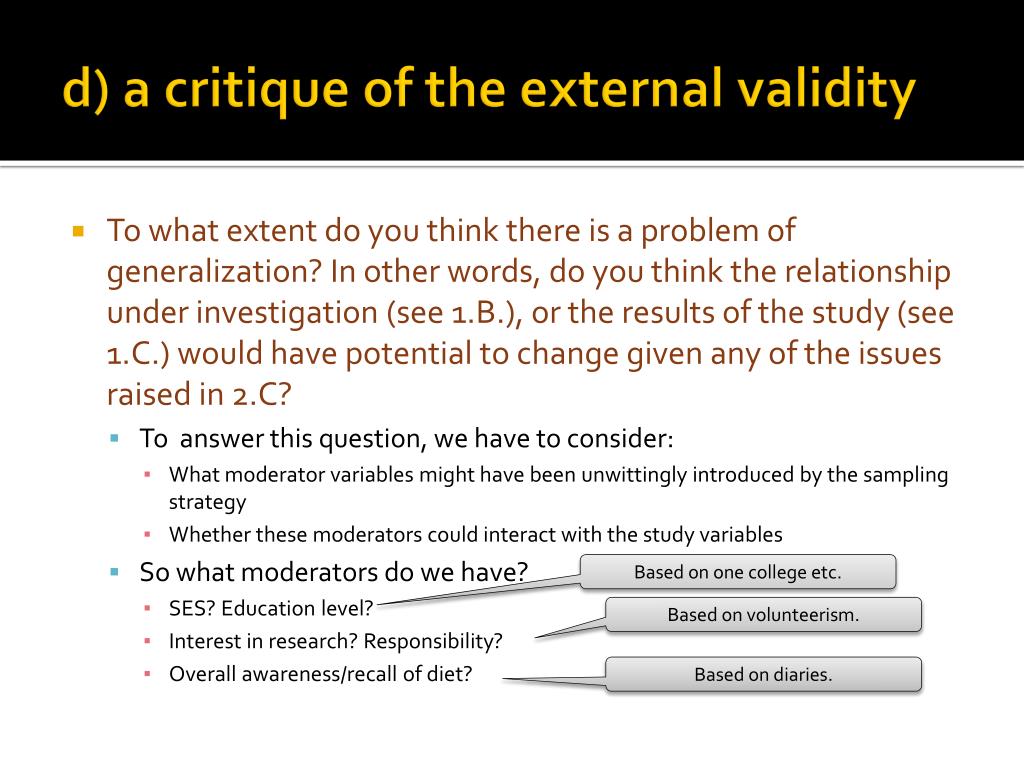 d) a critique of the external validity

To what extent do you think there is a problem of generalization? In other words, do you think the relationship under investigation (see 1.B.), or the results of the study (see 1.C.) would have potential to change given any of the issues raised in 2.C?

To answer this question, we have to consider:

What moderator variables might have been unwittingly introduced by the sampling strategy

Whether these moderators could interact with the study variables

So what moderators do we have?

SES? Education level?

Interest in research? Responsibility?

Overall awareness/recall of diet?

Based on one college etc.

Based on volunteerism.

Based on diaries.